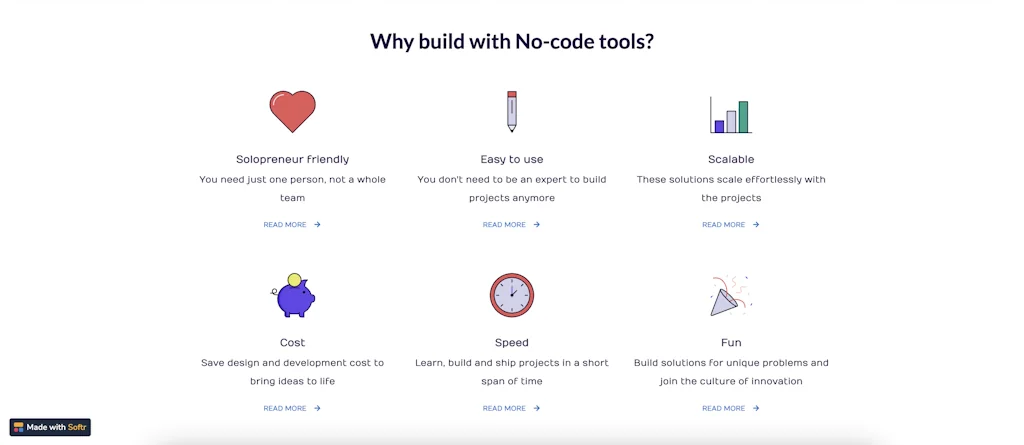 Why build with No-code tools?

Solopreneur friendly
You need just one person, not a whole team
READ MORE →

Easy to use
You don't need to be an expert to build projects anymore
READ MORE →

Scalable
These solutions scale effortlessly with the projects
READ MORE →

Cost
Save design and development cost to bring ideas to life
READ MORE →

Speed
Learn, build and ship projects in a short span of time
READ MORE →

Fun
Build solutions for unique problems and join the culture of innovation
READ MORE →

Made with Softr